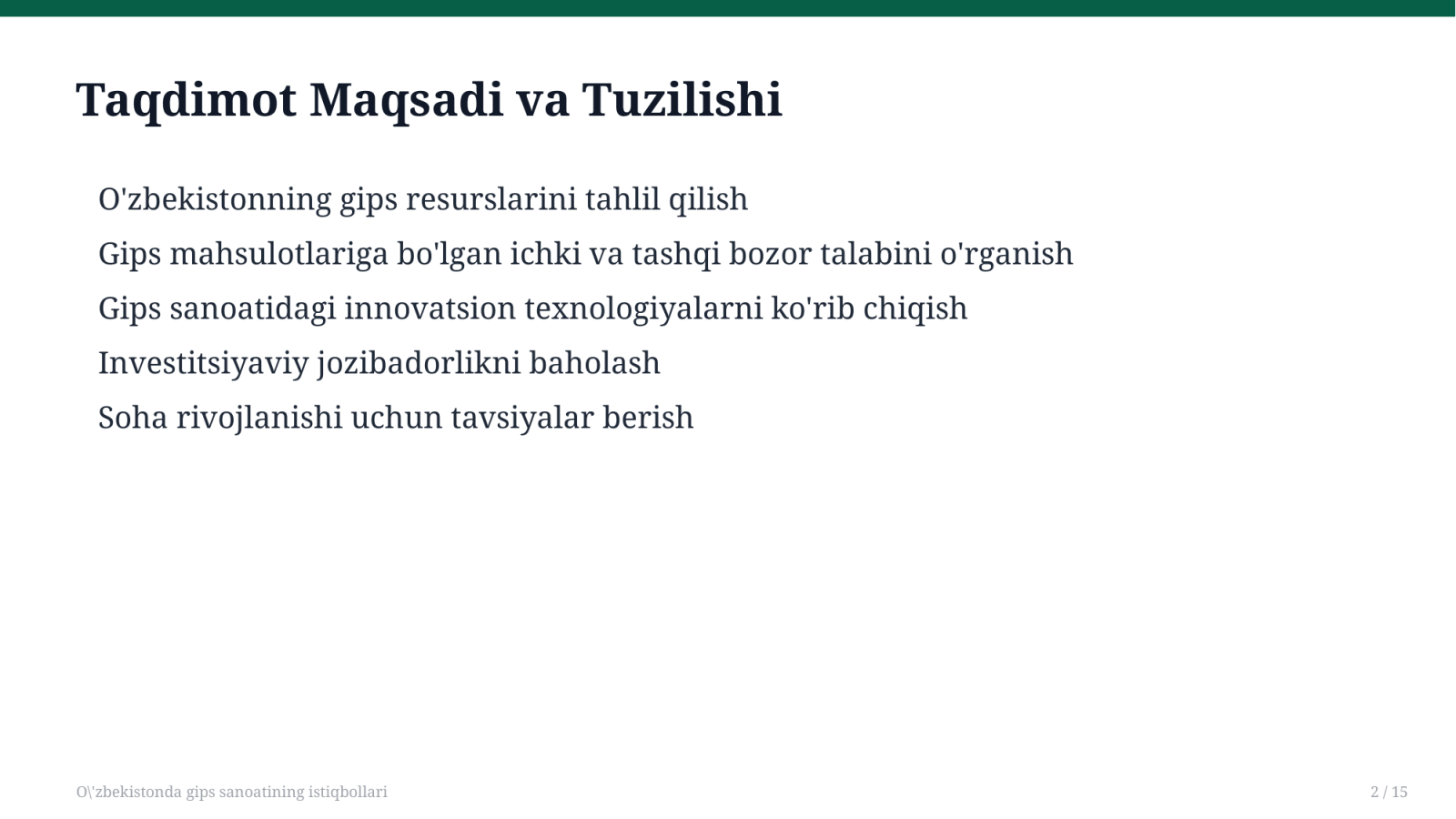 Taqdimot Maqsadi va Tuzilishi

O'zbekistonning gips resurslarini tahlil qilish

Gips mahsulotlariga bo'lgan ichki va tashqi bozor talabini o'rganish

Gips sanoatidagi innovatsion texnologiyalarni ko'rib chiqish

Investitsiyaviy jozibadorlikni baholash

Soha rivojlanishi uchun tavsiyalar berish

O\'zbekistonda gips sanoatining istiqbollari

2 / 15